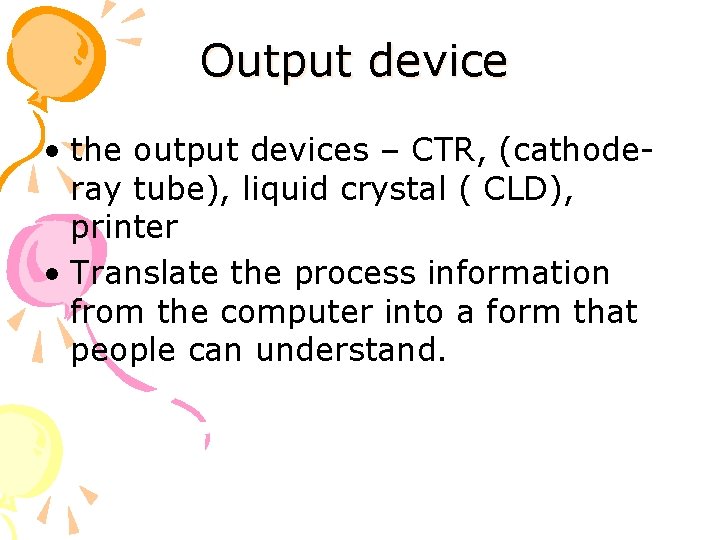 Output device

• the output devices – CTR, (cathode-ray tube), liquid crystal ( CLD), printer
• Translate the process information from the computer into a form that people can understand.